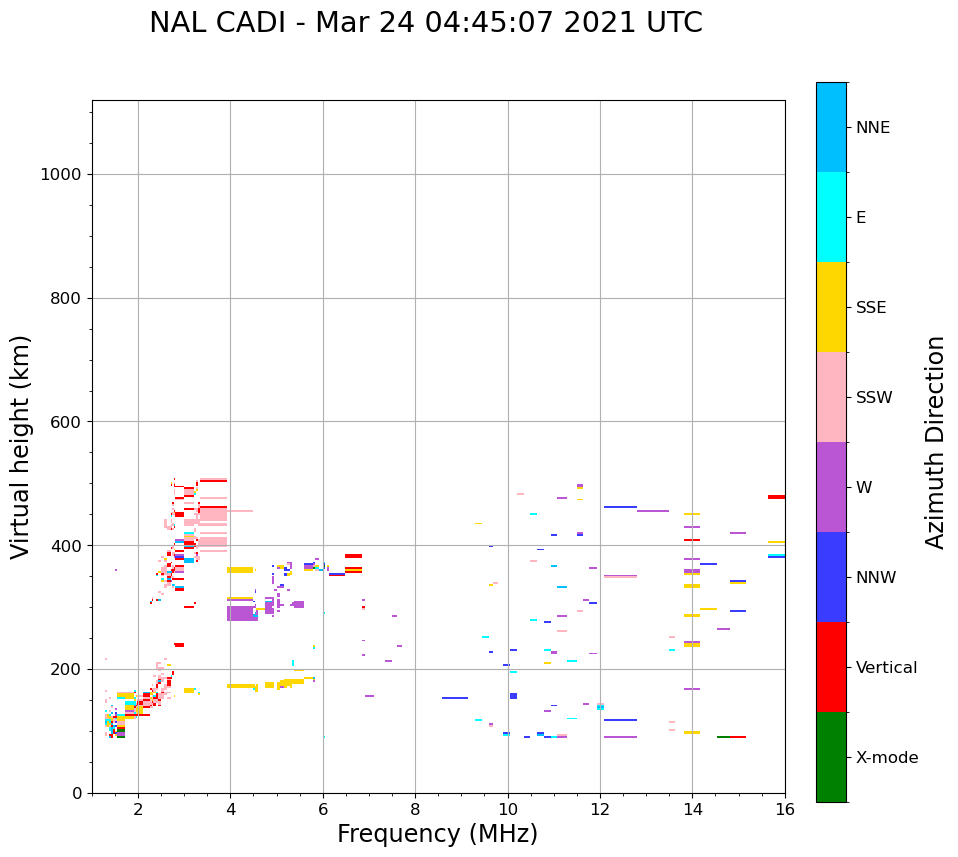 NAL CADI - Mar 24 04:45:07 2021 UTC

Virtual height (km)

1000
800
600
400
200
0

2
4
6
8
10
12
14
16

Frequency (MHz)

NNE
E
SSE
SSW
W
NNW
Vertical
X-mode

Azimuth Direction